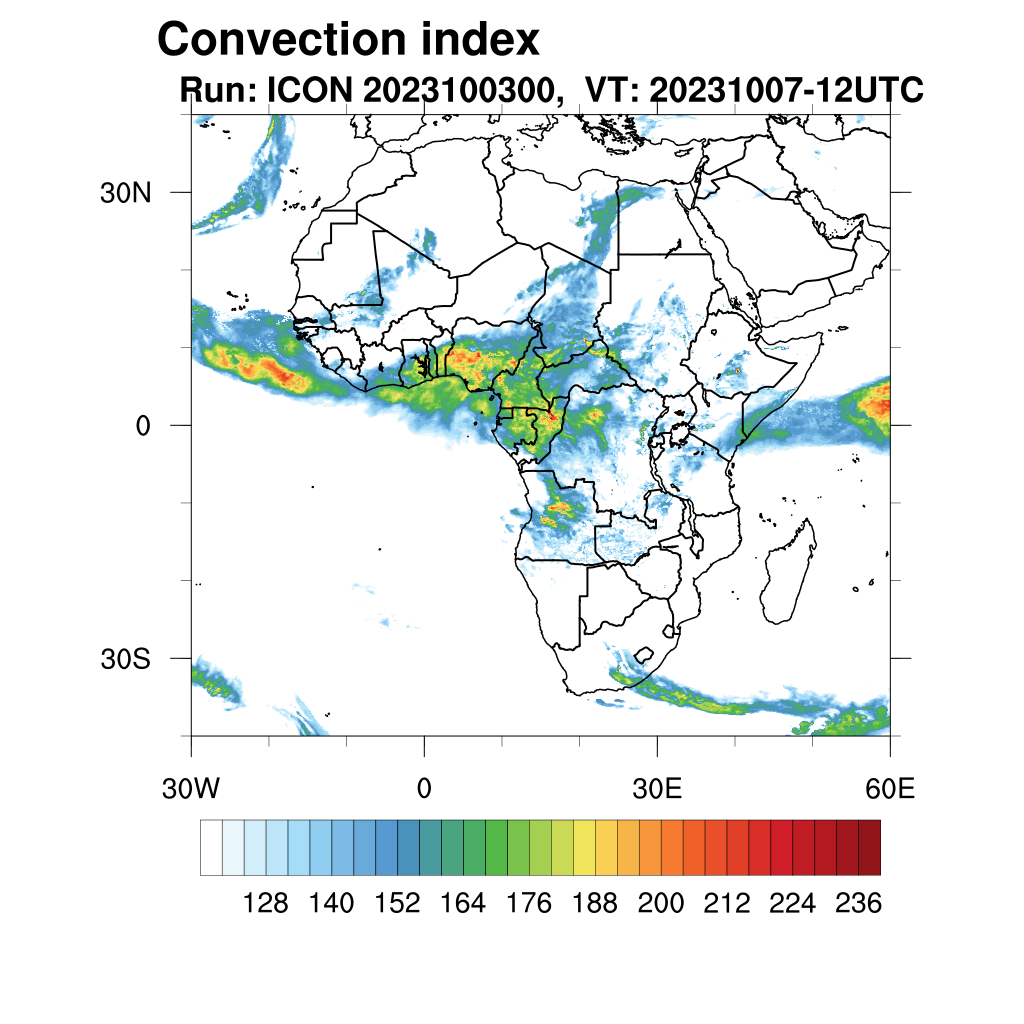 Convection index
Run: ICON 2023100300, VT: 20231007-12UTC

30N
0
30S

30W
0
30E
60E

128 140 152 164 176 188 200 212 224 236